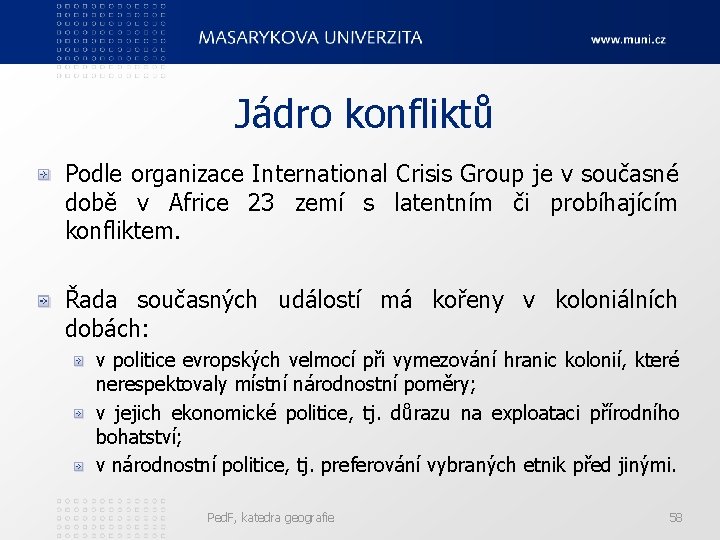 MASARYKOVA UNIVERZITA www.muni.cz

Jádro konfliktů

Podle organizace International Crisis Group je v současné době v Africe 23 zemí s latentním či probíhajícím konfliktem.

Řada současných událostí má kořeny v koloniálních dobách:

v politice evropských velmocí při vymezování hranic kolonií, které nerespektovaly místní národnostní poměry;

v jejich ekonomické politice, tj. důrazu na exploataci přírodního bohatství;

v národnostní politice, tj. preferování vybraných etnik před jinými.

PedF, katedra geografie 58